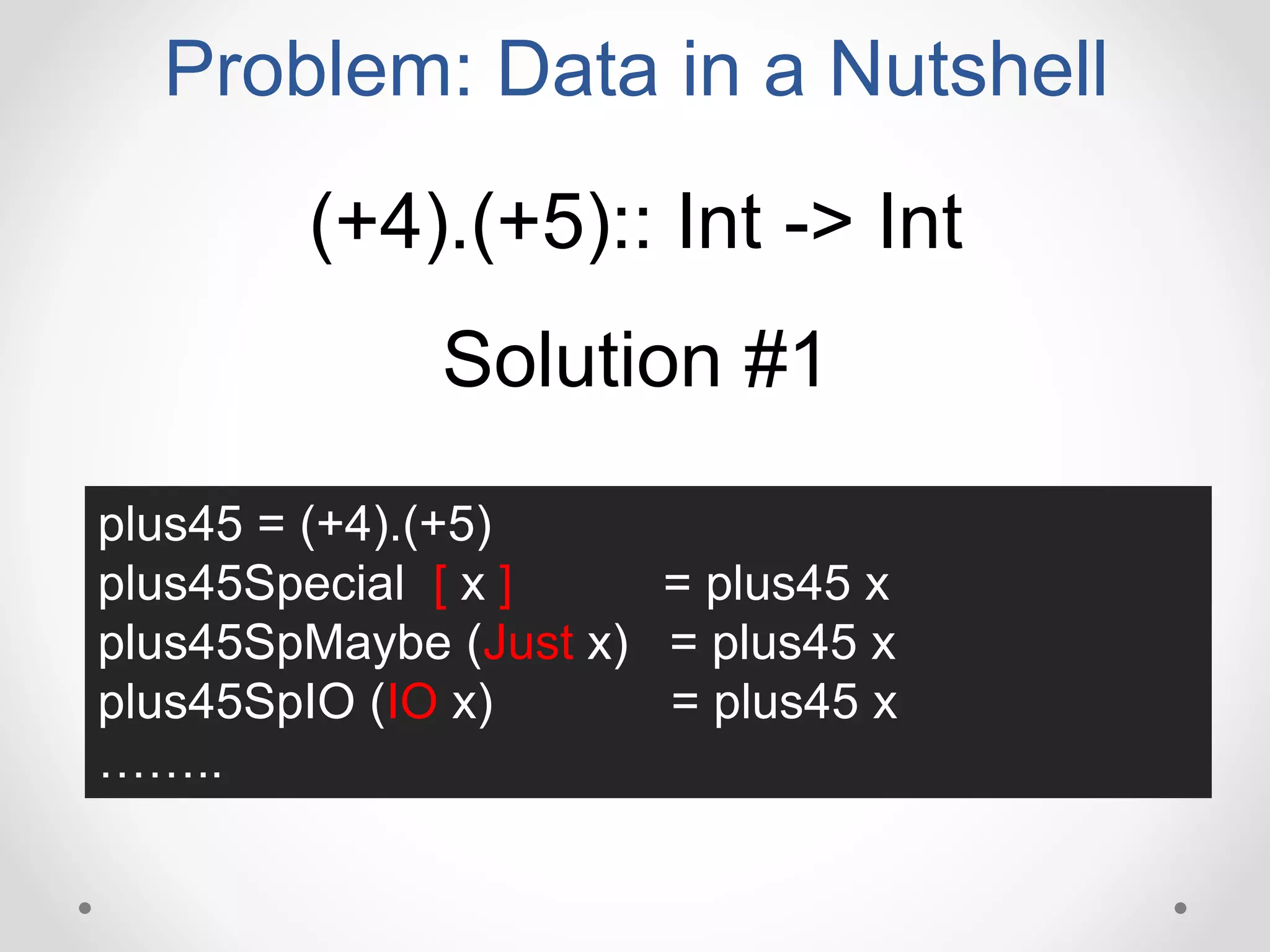 Problem: Data in a Nutshell

(+4).(+5):: Int -> Int

Solution #1

plus45 = (+4).(+5)
plus45Special [ x ] = plus45 x
plus45SpMaybe (Just x) = plus45 x
plus45SpIO (IO x) = plus45 x
……..